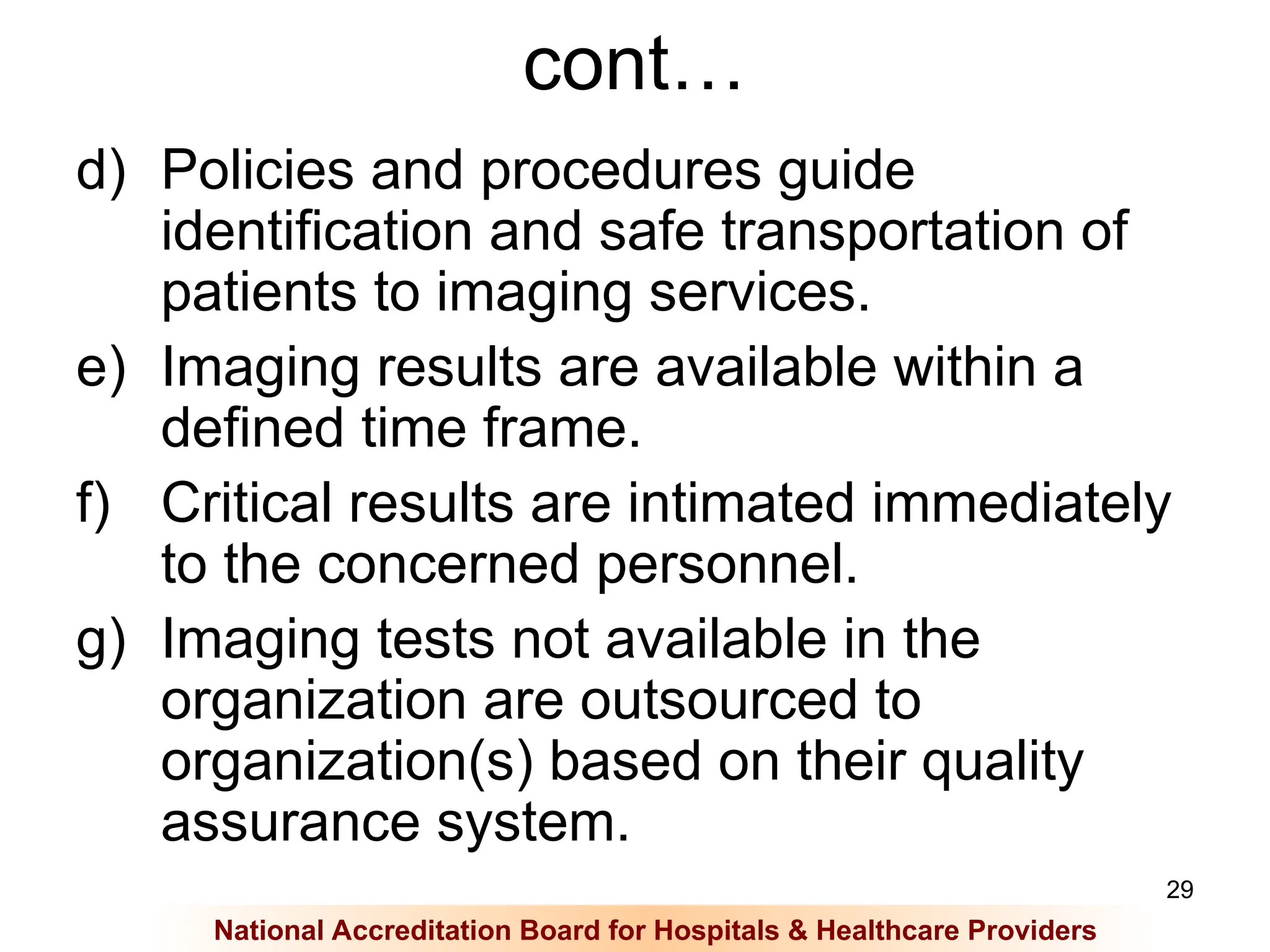 cont…

d) Policies and procedures guide identification and safe transportation of patients to imaging services.

e) Imaging results are available within a defined time frame.

f) Critical results are intimated immediately to the concerned personnel.

g) Imaging tests not available in the organization are outsourced to organization(s) based on their quality assurance system.

29

National Accreditation Board for Hospitals & Healthcare Providers